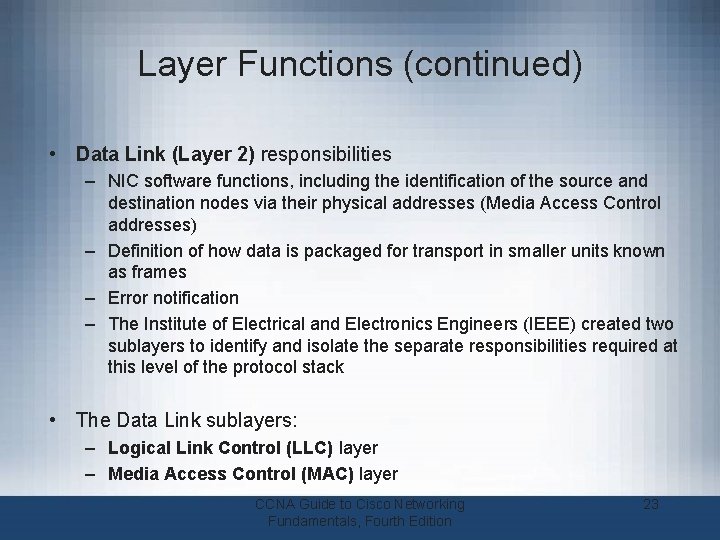 Layer Functions (continued)

• Data Link (Layer 2) responsibilities
– NIC software functions, including the identification of the source and destination nodes via their physical addresses (Media Access Control addresses)
– Definition of how data is packaged for transport in smaller units known as frames
– Error notification
– The Institute of Electrical and Electronics Engineers (IEEE) created two sublayers to identify and isolate the separate responsibilities required at this level of the protocol stack

• The Data Link sublayers:
– Logical Link Control (LLC) layer
– Media Access Control (MAC) layer

CCNA Guide to Cisco Networking Fundamentals, Fourth Edition

23